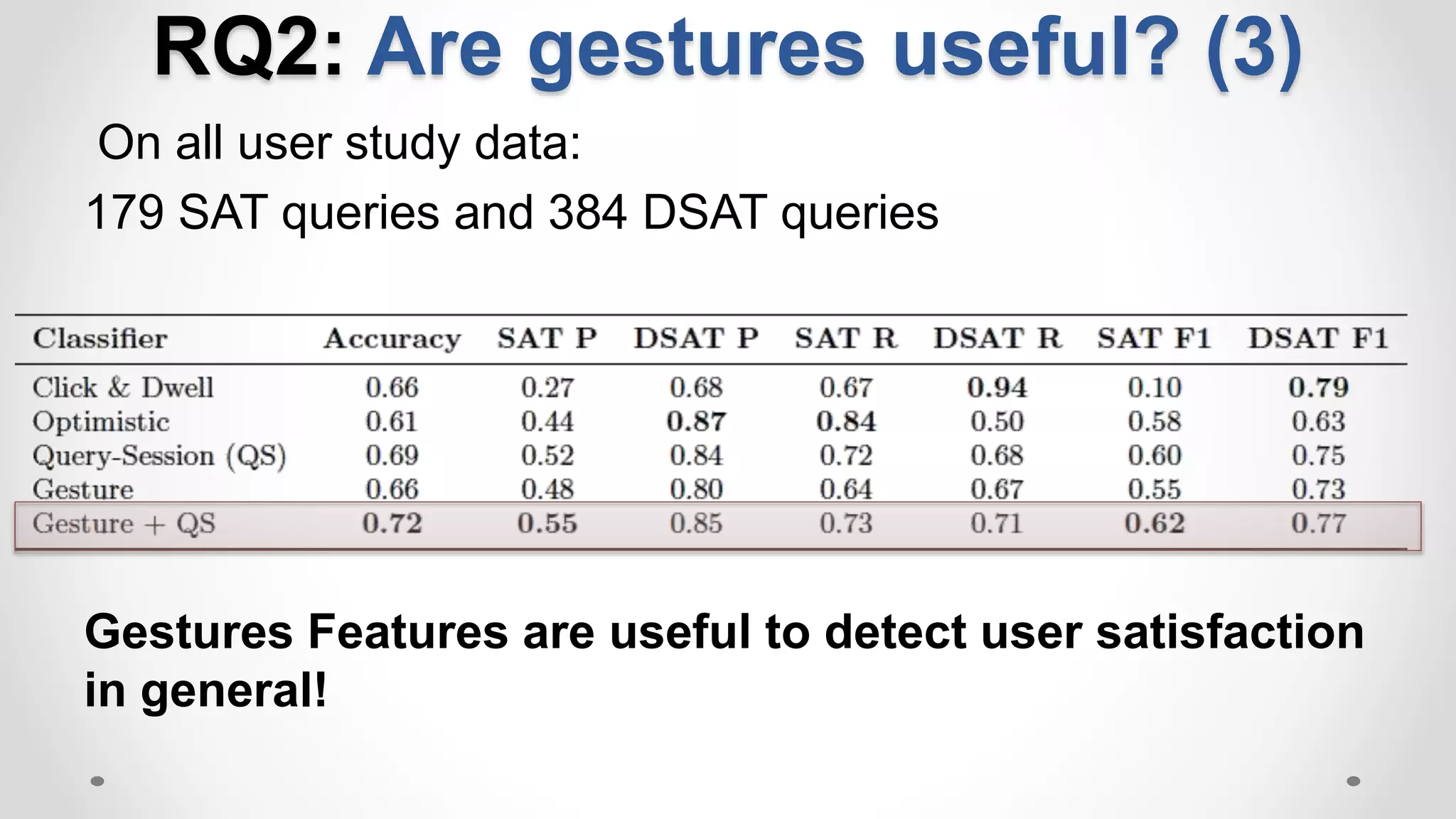 RQ2: Are gestures useful? (3)

On all user study data:

179 SAT queries and 384 DSAT queries

| Classifier | Accuracy | SAT P | DSAT P | SAT R | DSAT R | SAT F1 | DSAT F1 |
|---|---|---|---|---|---|---|---|
| Click & Dwell | 0.66 | 0.27 | 0.68 | 0.67 | 0.94 | 0.10 | 0.79 |
| Optimistic | 0.61 | 0.44 | 0.87 | 0.84 | 0.50 | 0.58 | 0.63 |
| Query-Session (QS) | 0.69 | 0.52 | 0.84 | 0.72 | 0.68 | 0.60 | 0.75 |
| Gesture | 0.66 | 0.48 | 0.80 | 0.64 | 0.67 | 0.55 | 0.73 |
| Gesture + QS | 0.72 | 0.55 | 0.85 | 0.73 | 0.71 | 0.62 | 0.77 |

Gestures Features are useful to detect user satisfaction in general!